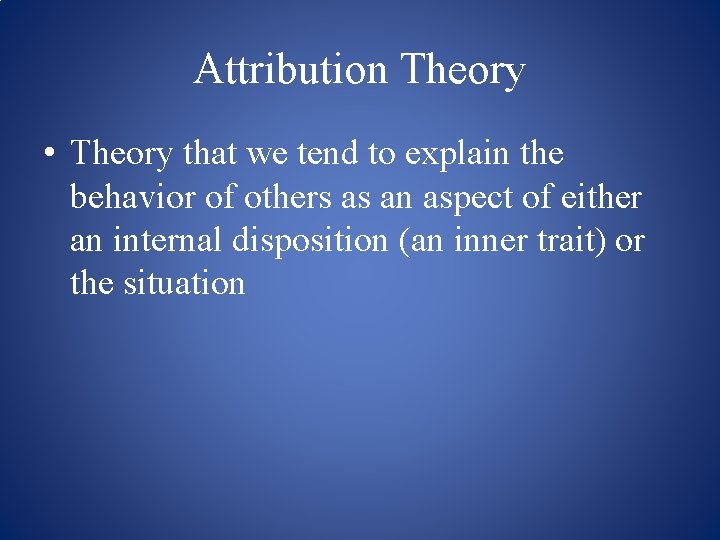 Attribution Theory

• Theory that we tend to explain the behavior of others as an aspect of either an internal disposition (an inner trait) or the situation